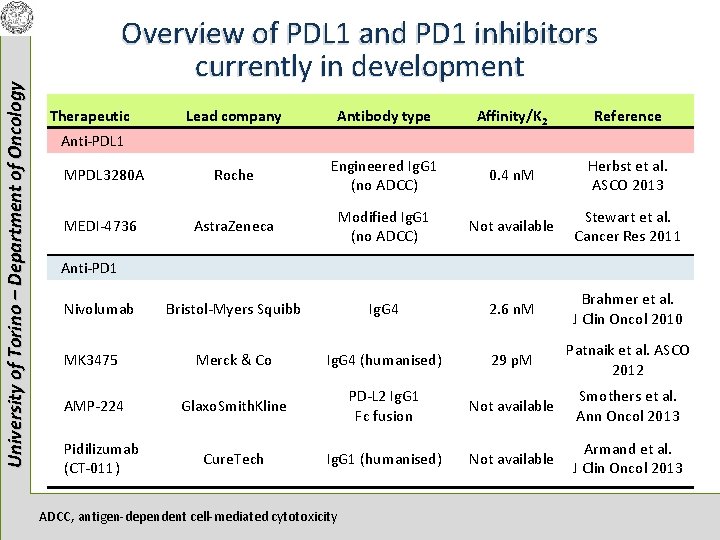 University of Torino – Department of Oncology

Overview of PDL1 and PD1 inhibitors currently in development

| Therapeutic | Lead company | Antibody type | Affinity/$K_2$ | Reference |
|---|---|---|---|---|
| Anti-PDL1 | | | | |
| MPDL3280A | Roche | Engineered IgG1 (no ADCC) | 0.4 nM | Herbst et al. ASCO 2013 |
| MEDI-4736 | AstraZeneca | Modified IgG1 (no ADCC) | Not available | Stewart et al. Cancer Res 2011 |
| Anti-PD1 | | | | |
| Nivolumab | Bristol-Myers Squibb | IgG4 | 2.6 nM | Brahmer et al. J Clin Oncol 2010 |
| MK3475 | Merck & Co | IgG4 (humanised) | 29 pM | Patnaik et al. ASCO 2012 |
| AMP-224 | GlaxoSmithKline | PD-L2 IgG1 Fc fusion | Not available | Smothers et al. Ann Oncol 2013 |
| Pidilizumab (CT-011) | CureTech | IgG1 (humanised) | Not available | Armand et al. J Clin Oncol 2013 |

ADCC, antigen-dependent cell-mediated cytotoxicity